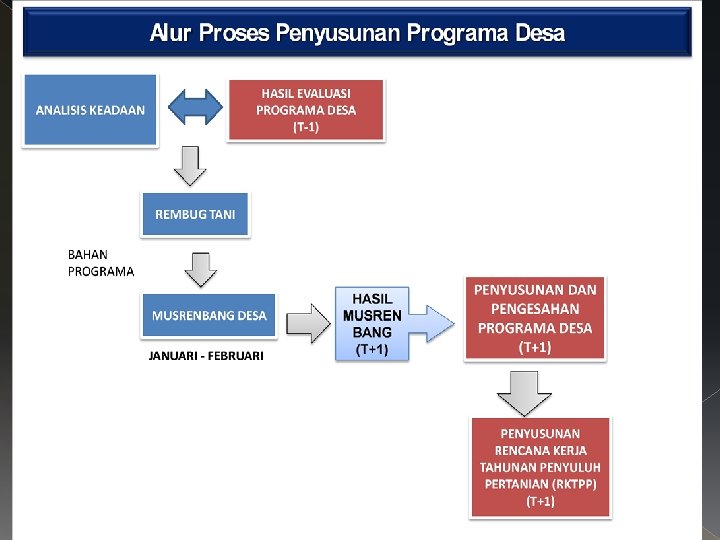 Alur Proses Penyusunan Programa Desa

ANALISIS KEADAAN

HASIL EVALUASI PROGRAMA DESA (T-1)

REMBUG TANI

BAHAN PROGRAMA

MUSRENBANG DESA

JANUARI - FEBRUARI

HASIL MUSREN BANG (T+1)

PENYUSUNAN DAN PENGESAHAN PROGRAMA DESA (T+1)

PENYUSUNAN RENCANA KERJA TAHUNAN PENYULUH PERTANIAN (RKTPP) (T+1)